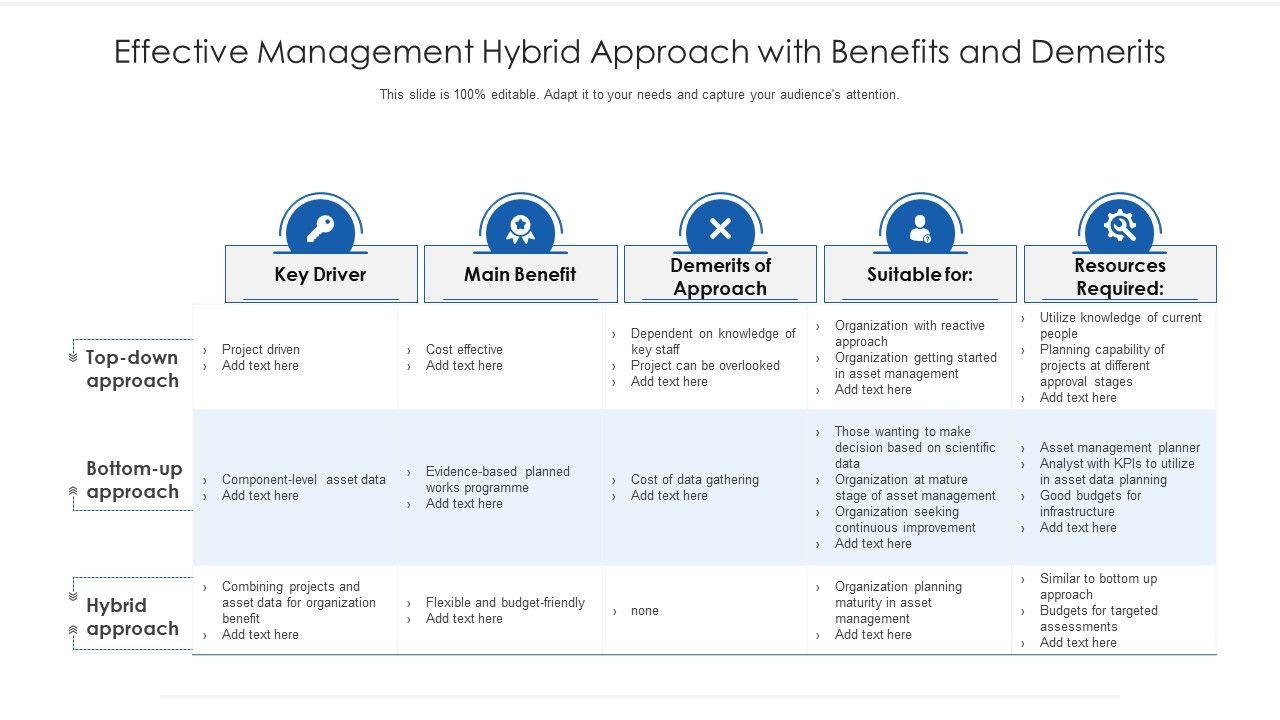 Effective Management Hybrid Approach with Benefits and Demerits

This slide is 100% editable. Adapt it to your needs and capture your audience's attention.

| | Key Driver | Main Benefit | Demerits of Approach | Suitable for: | Resources Required: |
|---|---|---|---|---|---|
| Top-down approach | › Project driven › Add text here | › Cost effective › Add text here | › Dependent on knowledge of key staff › Project can be overlooked › Add text here | › Organization with reactive approach › Organization getting started in asset management › Add text here | › Utilize knowledge of current people › Planning capability of projects at different approval stages › Add text here |
| Bottom-up approach | › Component-level asset data › Add text here | › Evidence-based planned works programme › Add text here | › Cost of data gathering › Add text here | › Those wanting to make decision based on scientific data › Organization at mature stage of asset management › Organization seeking continuous improvement › Add text here | › Asset management planner › Analyst with KPIs to utilize in asset data planning › Good budgets for infrastructure › Add text here |
| Hybrid approach | › Combining projects and asset data for organization benefit › Add text here | › Flexible and budget-friendly › Add text here | › none | › Organization planning maturity in asset management › Add text here | › Similar to bottom up approach › Budgets for targeted assessments › Add text here |